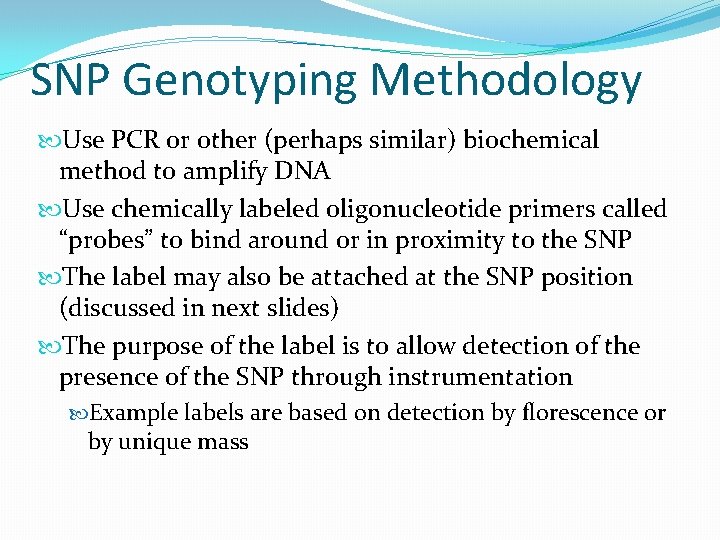 SNP Genotyping Methodology

Use PCR or other (perhaps similar) biochemical method to amplify DNA

Use chemically labeled oligonucleotide primers called “probes” to bind around or in proximity to the SNP

The label may also be attached at the SNP position (discussed in next slides)

The purpose of the label is to allow detection of the presence of the SNP through instrumentation

Example labels are based on detection by florescence or by unique mass